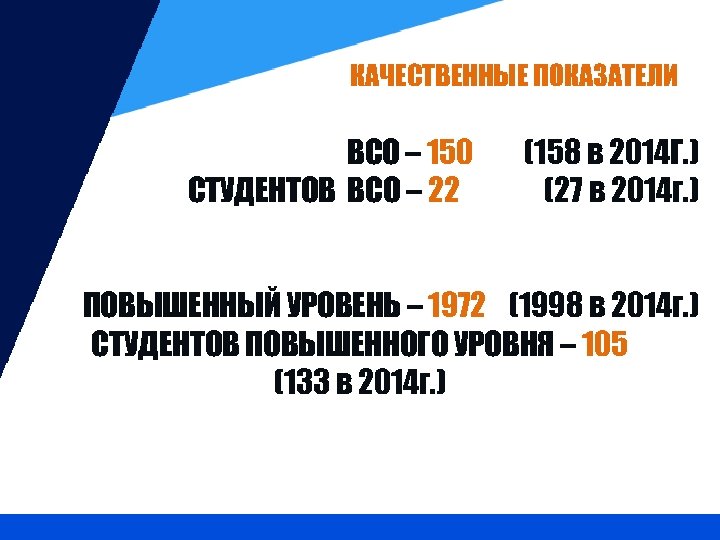 КАЧЕСТВЕННЫЕ ПОКАЗАТЕЛИ

ВСО – 150 (158 в 2014Г.)
СТУДЕНТОВ ВСО – 22 (27 в 2014г.)

ПОВЫШЕННЫЙ УРОВЕНЬ – 1972 (1998 в 2014г.)
СТУДЕНТОВ ПОВЫШЕННОГО УРОВНЯ – 105 (133 в 2014г.)